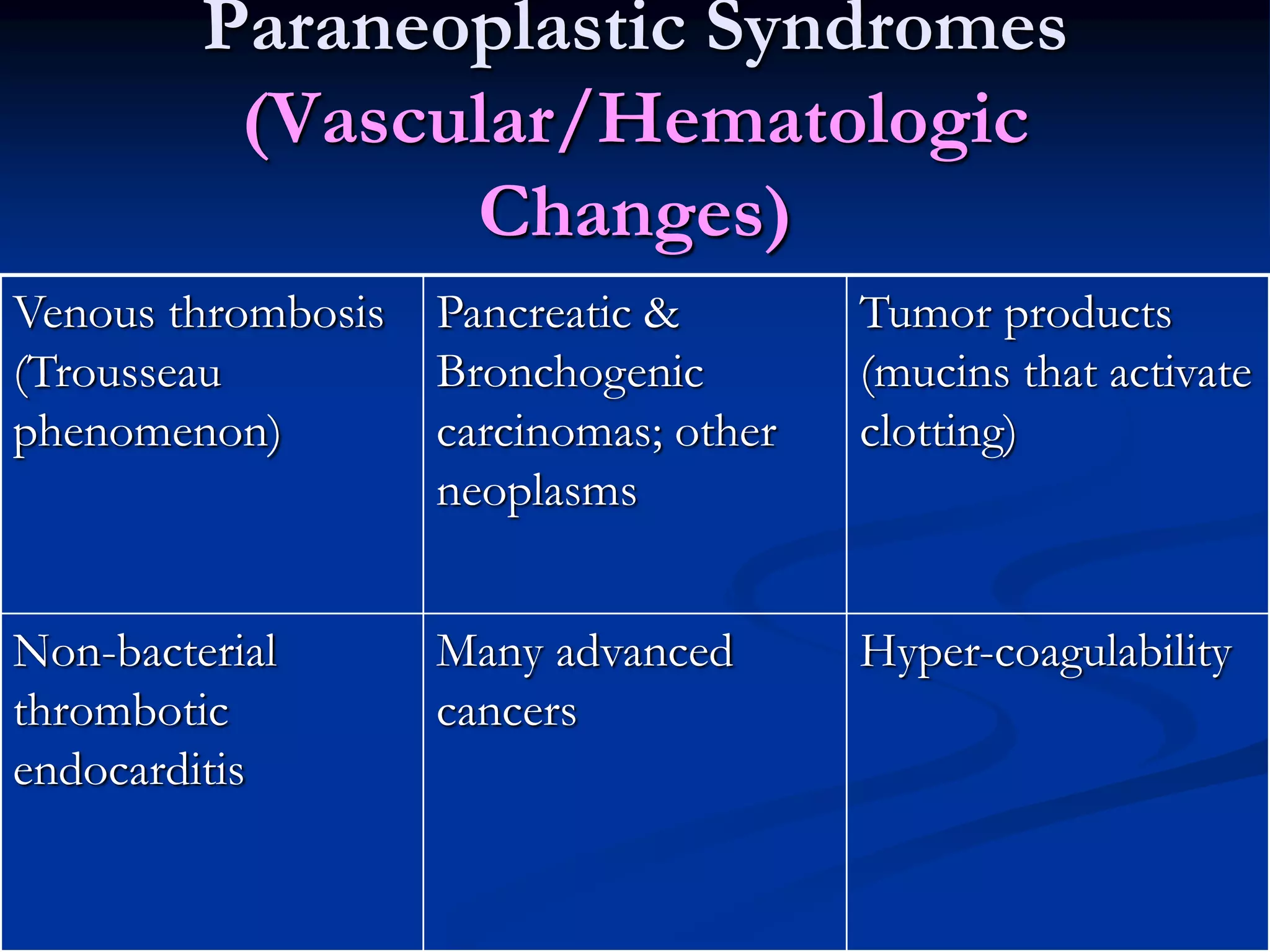 Paraneoplastic Syndromes (Vascular/Hematologic Changes)

| Venous thrombosis (Trousseau phenomenon) | Pancreatic & Bronchogenic carcinomas; other neoplasms | Tumor products (mucins that activate clotting) |
|---|---|---|
| Non-bacterial thrombotic endocarditis | Many advanced cancers | Hyper-coagulability |